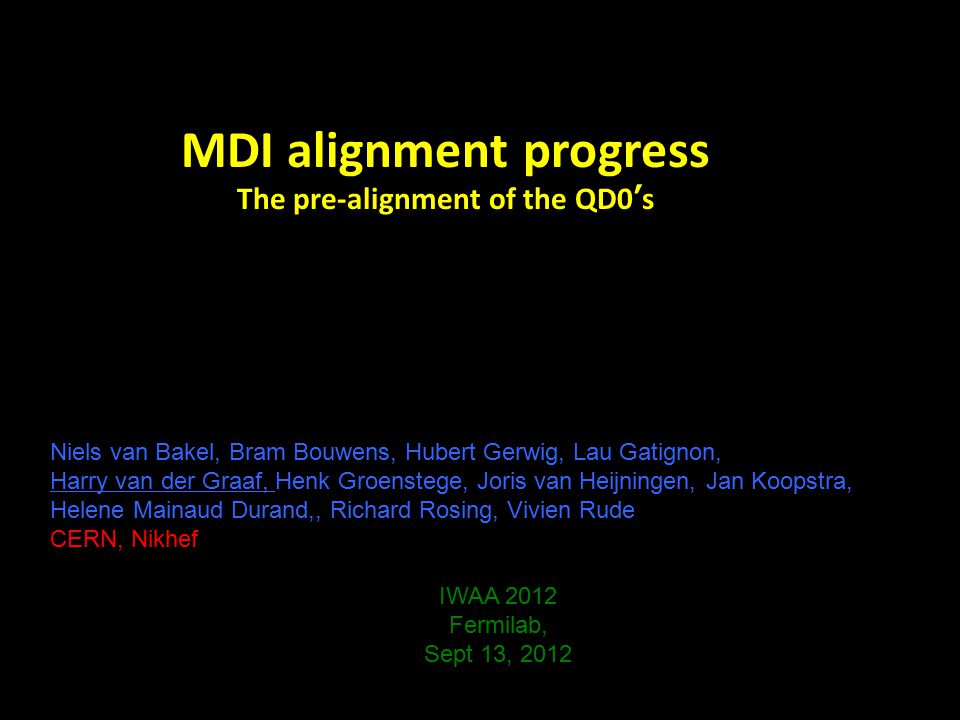 MDI alignment progress
The pre-alignment of the QD0's

Niels van Bakel, Bram Bouwens, Hubert Gerwig, Lau Gatignon, Harry van der Graaf, Henk Groenstege, Joris van Heijningen, Jan Koopstra, Helene Mainaud Durand,, Richard Rosing, Vivien Rude
CERN, Nikhef

IWAA 2012
Fermilab,
Sept 13, 2012